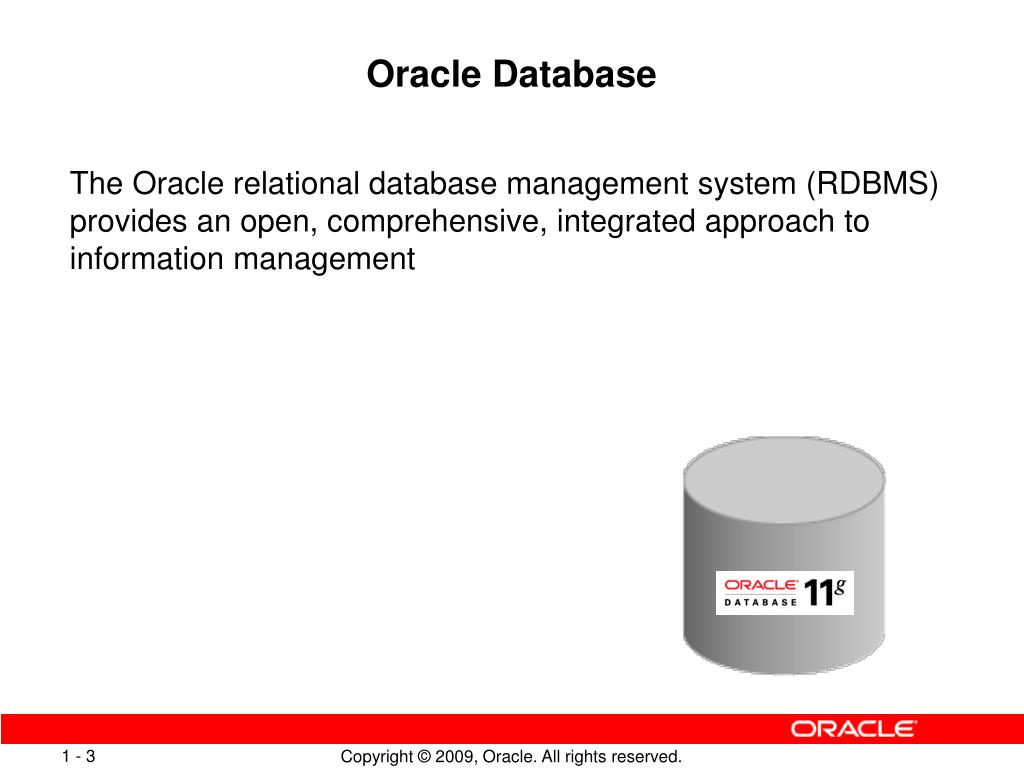 Oracle Database

The Oracle relational database management system (RDBMS) provides an open, comprehensive, integrated approach to information management

ORACLE DATABASE 11g

ORACLE

1 - 3

Copyright © 2009, Oracle. All rights reserved.